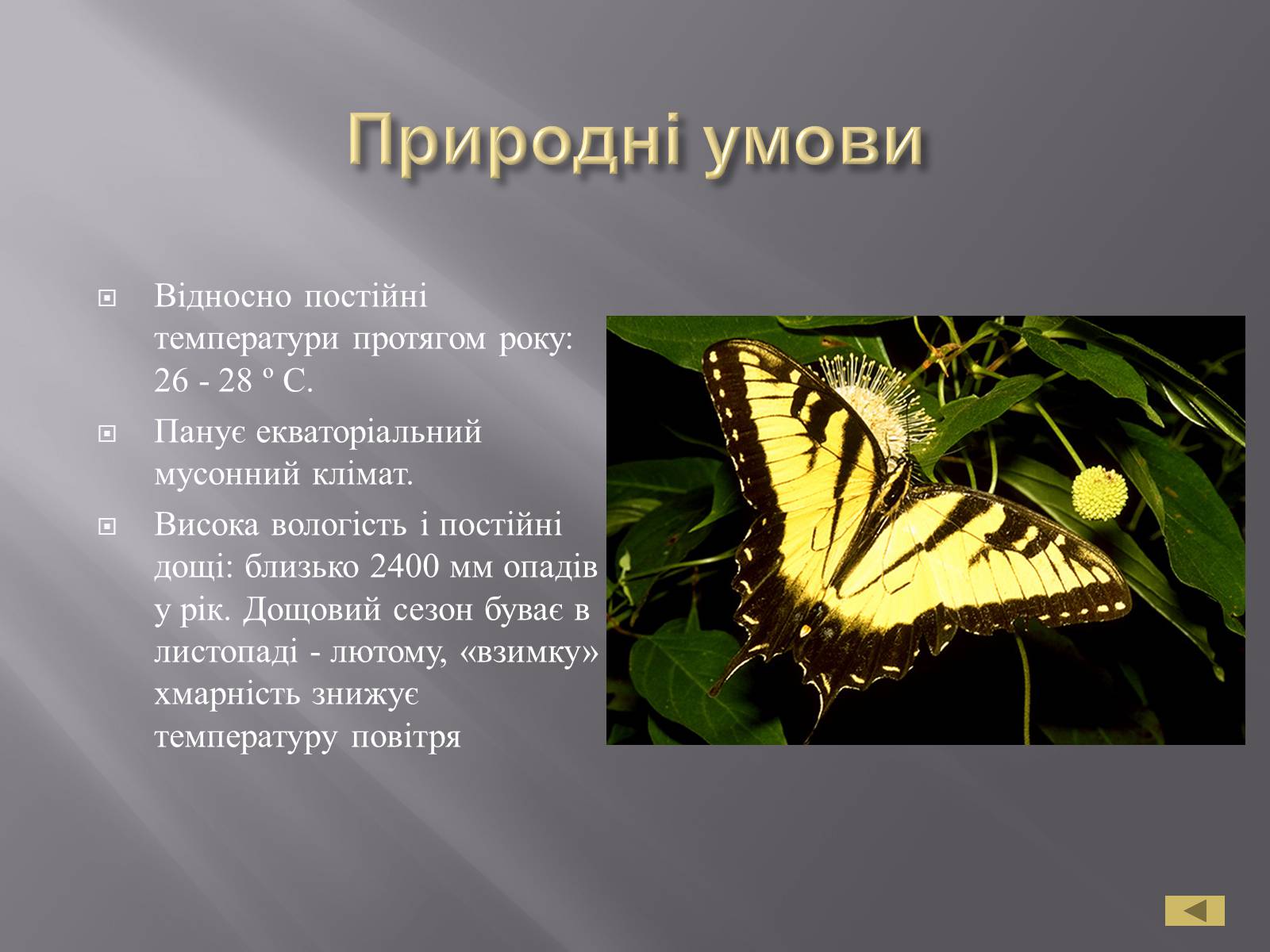 Природні умови

Відносно постійні температури протягом року: 26 - 28 º С.

Панує екваторіальний мусонний клімат.

Висока вологість і постійні дощі: близько 2400 мм опадів у рік. Дощовий сезон буває в листопаді - лютому, «взимку» хмарність знижує температуру повітря